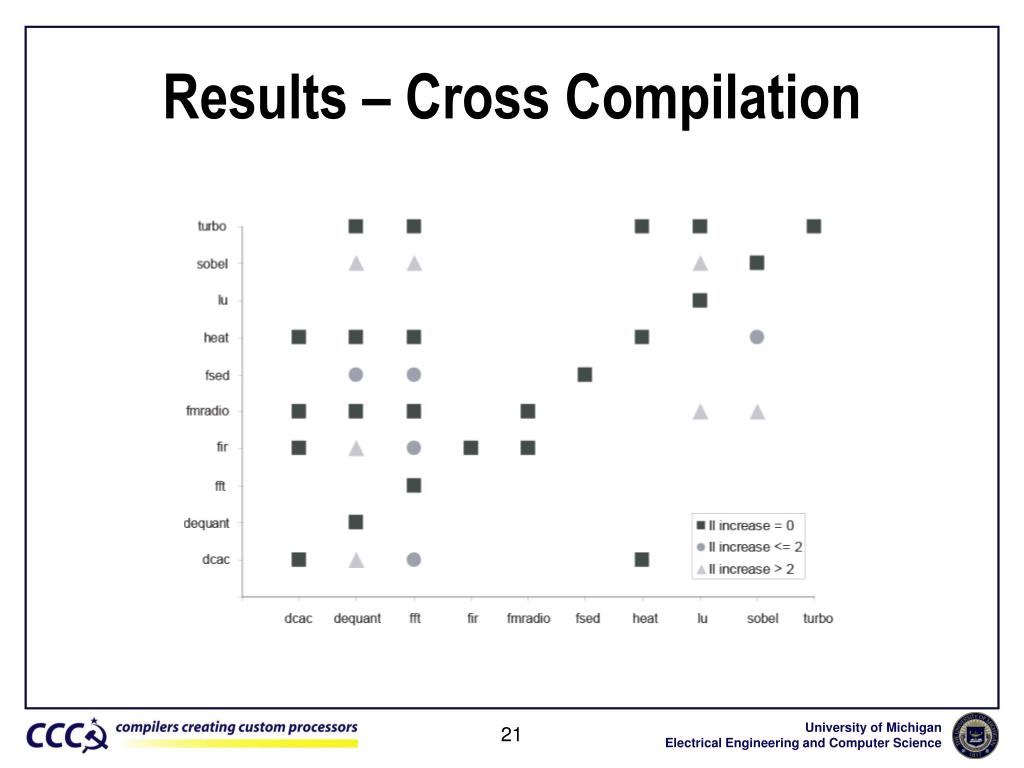 Results – Cross Compilation

turbo
sobel
lu
heat
fsed
fmradio
fir
fft
dequant
dcac

dcac dequant fft fir fmradio fsed heat lu sobel turbo

II increase = 0
II increase <= 2
II increase > 2

CCC compilers creating custom processors

21

University of Michigan
Electrical Engineering and Computer Science